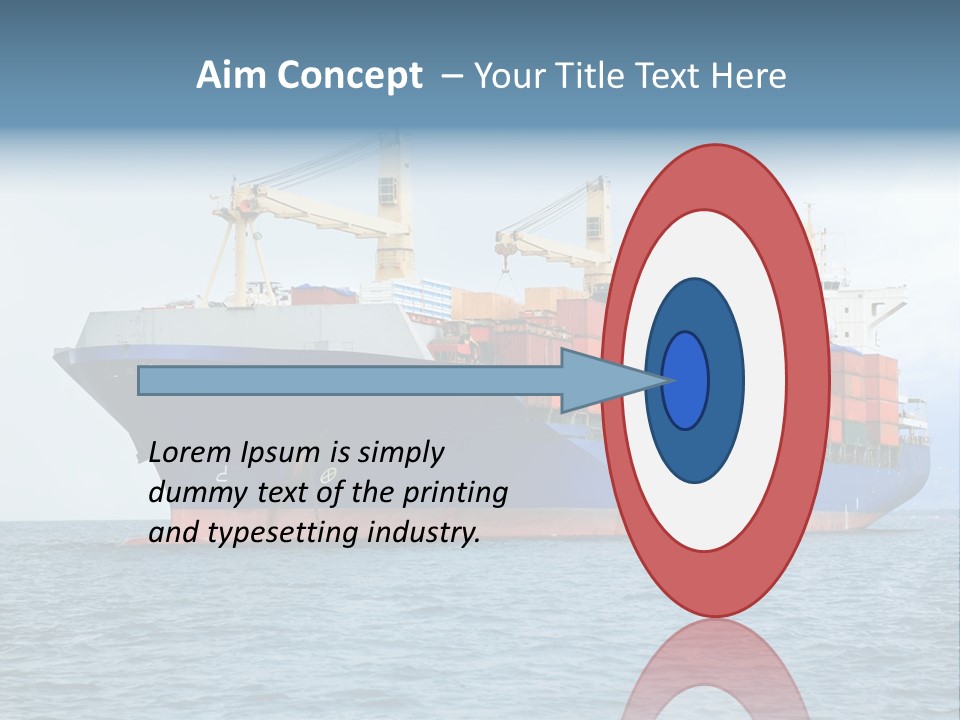 Aim Concept – Your Title Text Here

Lorem Ipsum is simply dummy text of the printing and typesetting industry.